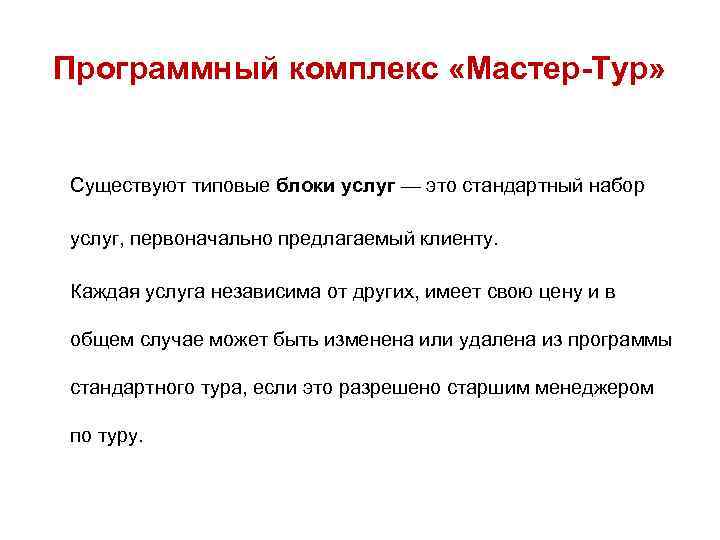 Программный комплекс «Мастер-Тур»

Существуют типовые блоки услуг — это стандартный набор услуг, первоначально предлагаемый клиенту.

Каждая услуга независима от других, имеет свою цену и в общем случае может быть изменена или удалена из программы стандартного тура, если это разрешено старшим менеджером по туру.